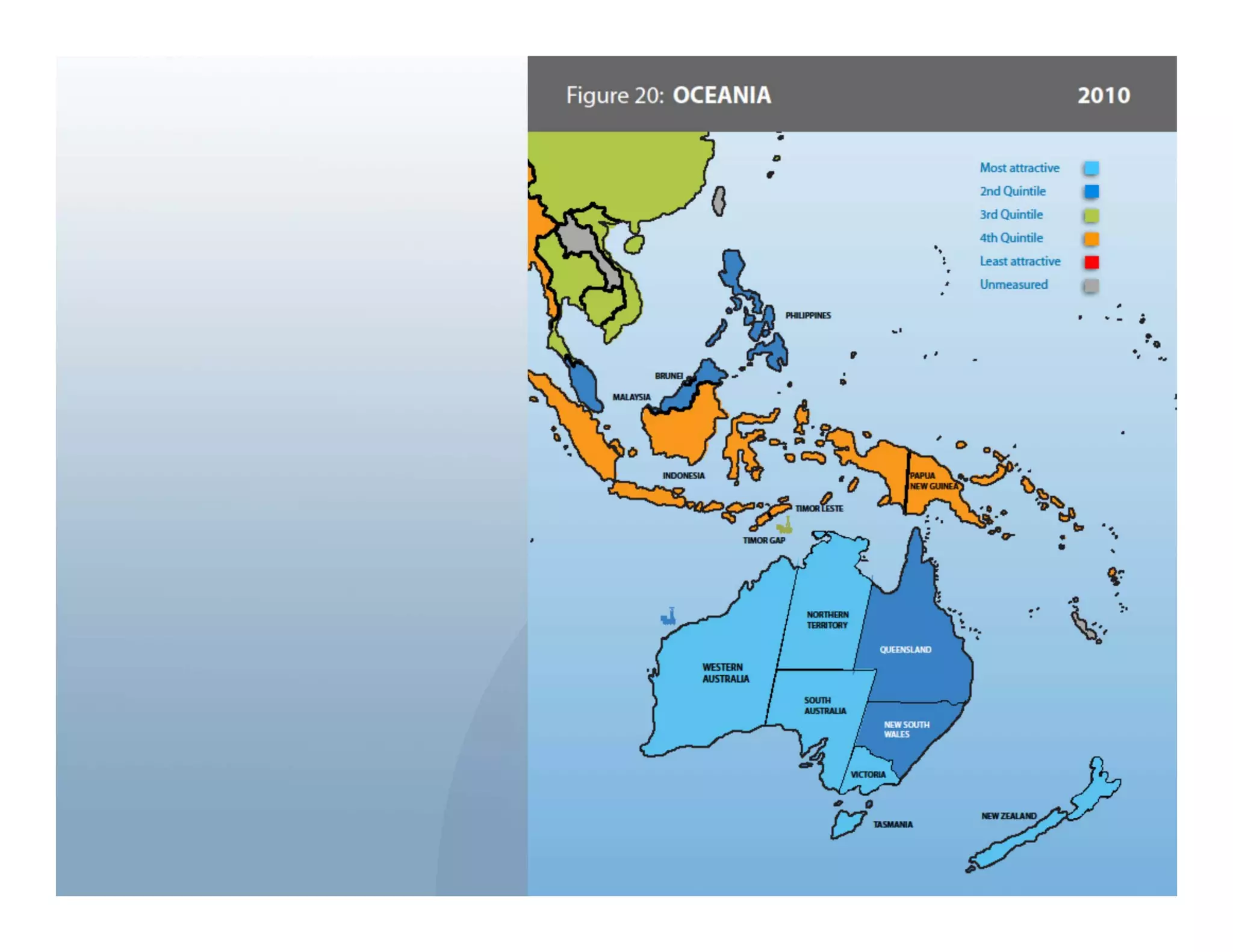 Figure 20: OCEANIA 2010

Most attractive
2nd Quintile
3rd Quintile
4th Quintile
Least attractive
Unmeasured

PHILIPPINES
BRUNEI
MALAYSIA
INDONESIA
PAPUA NEW GUINEA
TIMOR LESTE
TIMOR GAP
NORTHERN TERRITORY
QUEENSLAND
WESTERN AUSTRALIA
SOUTH AUSTRALIA
NEW SOUTH WALES
VICTORIA
TASMANIA
NEW ZEALAND